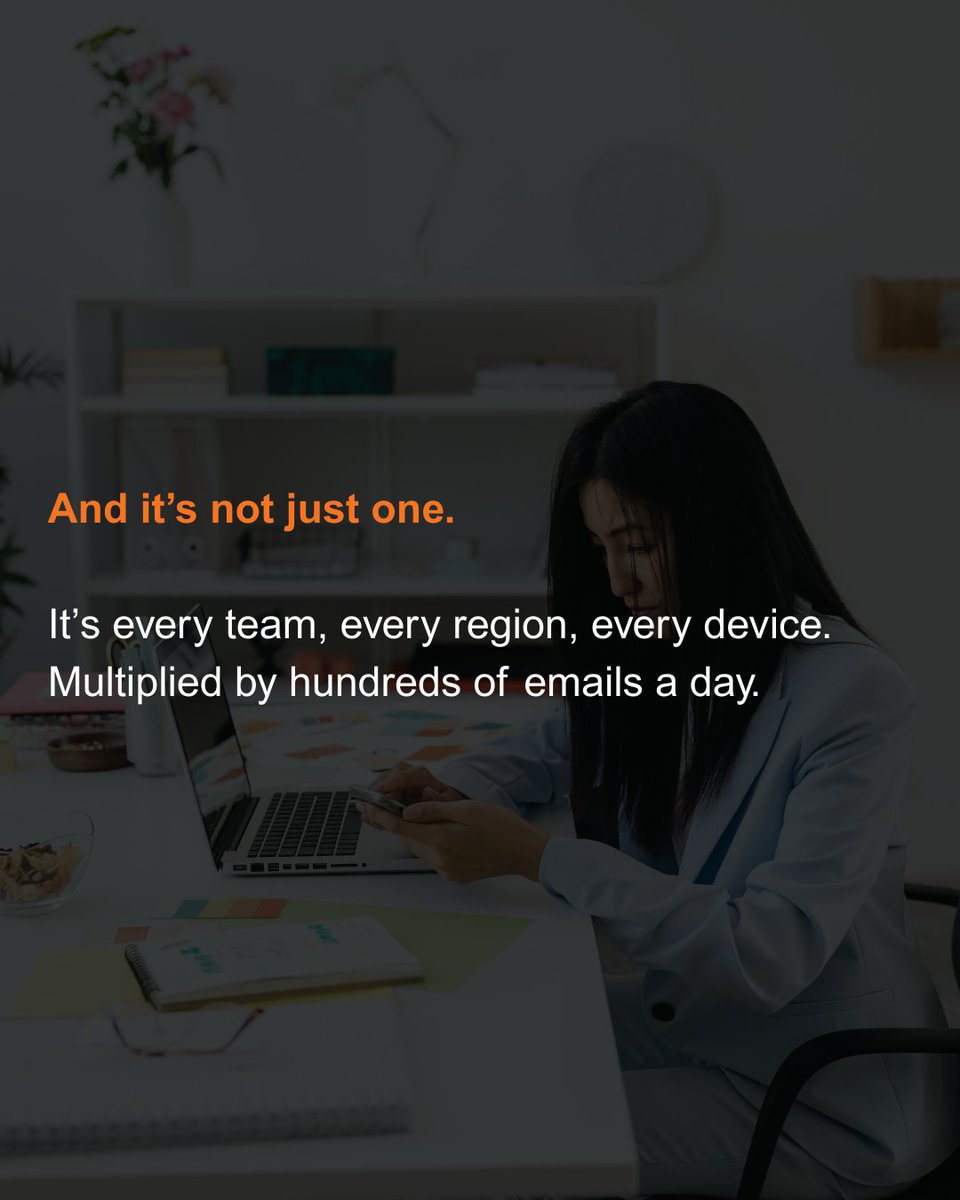 And it’s not just one.

It’s every team, every region, every device.
Multiplied by hundreds of emails a day.